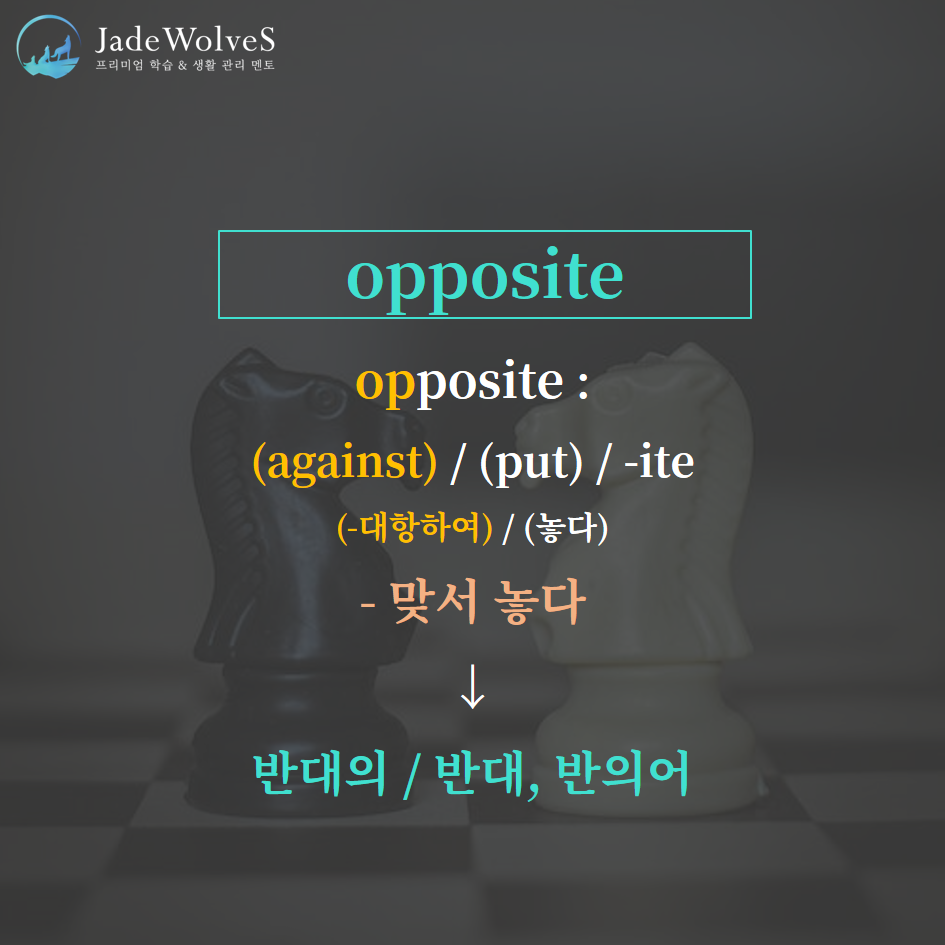 JadeWolveS
프리미엄 학습 & 생활 관리 멘토

opposite

opposite :
(against) / (put) / -ite
(-대항하여) / (놓다)
- 맞서 놓다
↓
반대의 / 반대, 반의어